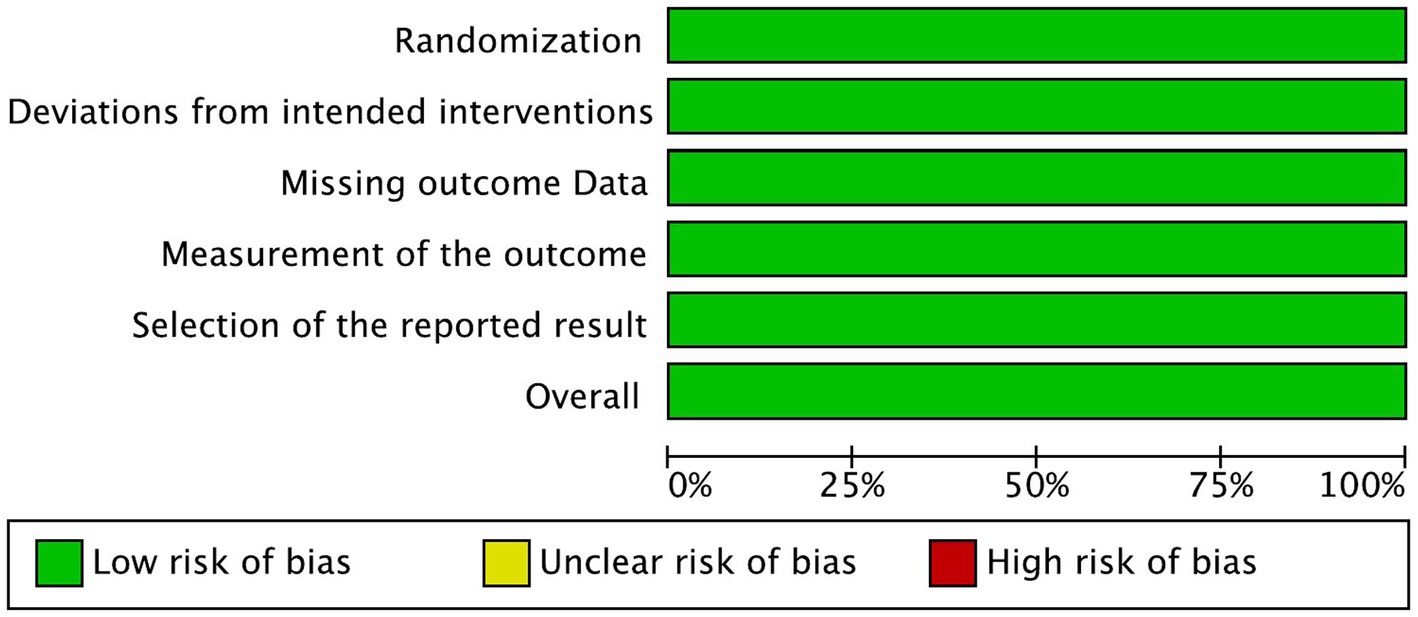 Randomization
Deviations from intended interventions
Missing outcome Data
Measurement of the outcome
Selection of the reported result
Overall

0%
25%
50%
75%
100%

Low risk of bias
Unclear risk of bias
High risk of bias